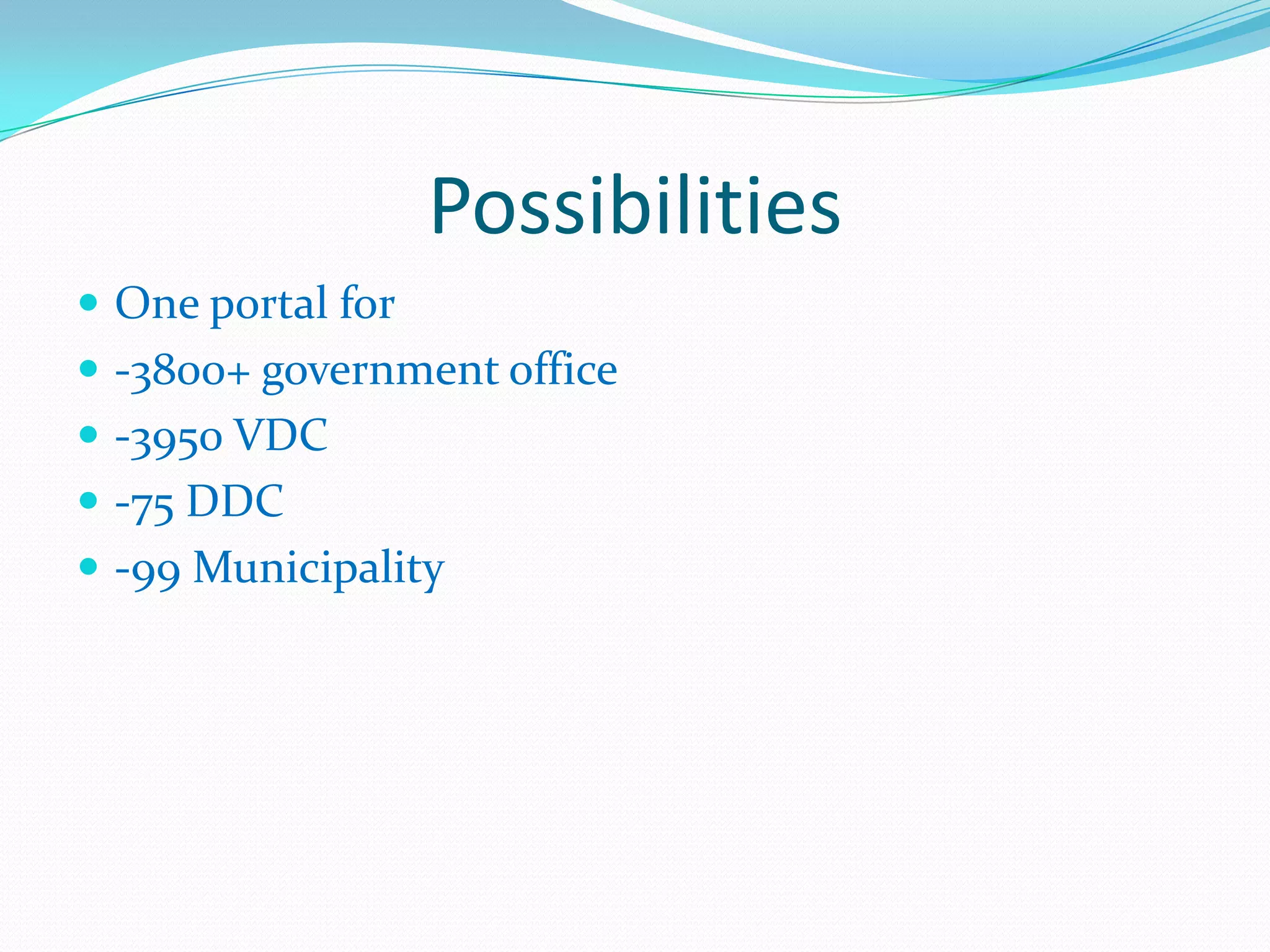 Possibilities

- One portal for
- -3800+ government office
- -3950 VDC
- -75 DDC
- -99 Municipality